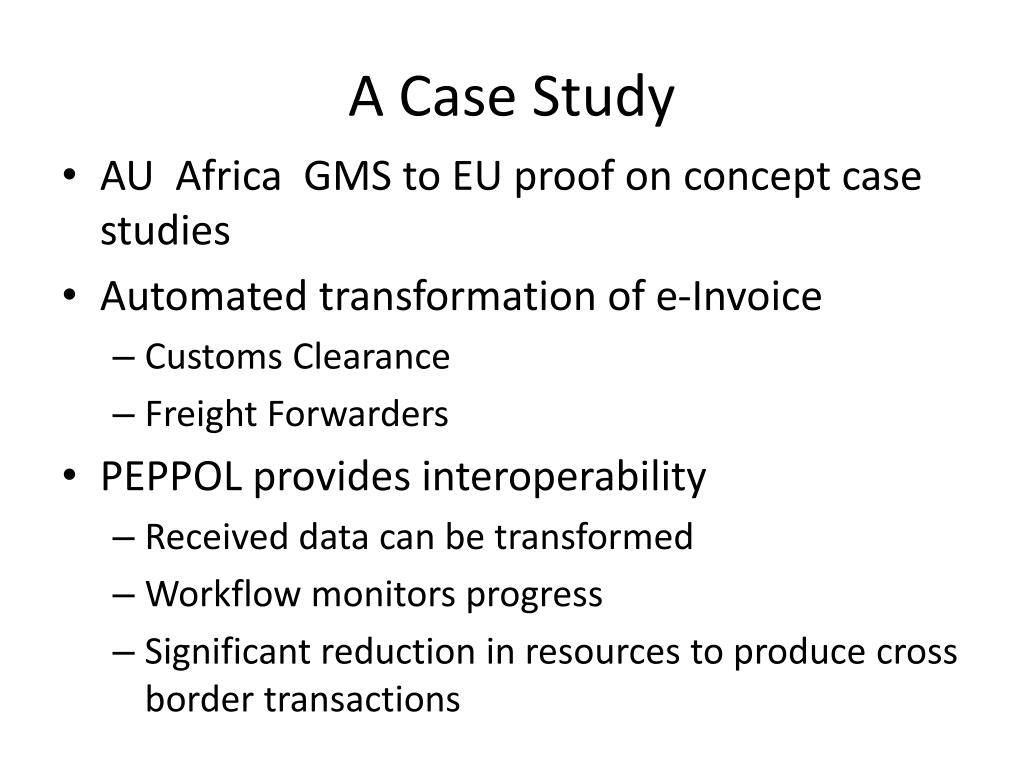 A Case Study

• AU  Africa  GMS to EU proof on concept case studies
• Automated transformation of e-Invoice
– Customs Clearance
– Freight Forwarders
• PEPPOL provides interoperability
– Received data can be transformed
– Workflow monitors progress
– Significant reduction in resources to produce cross border transactions